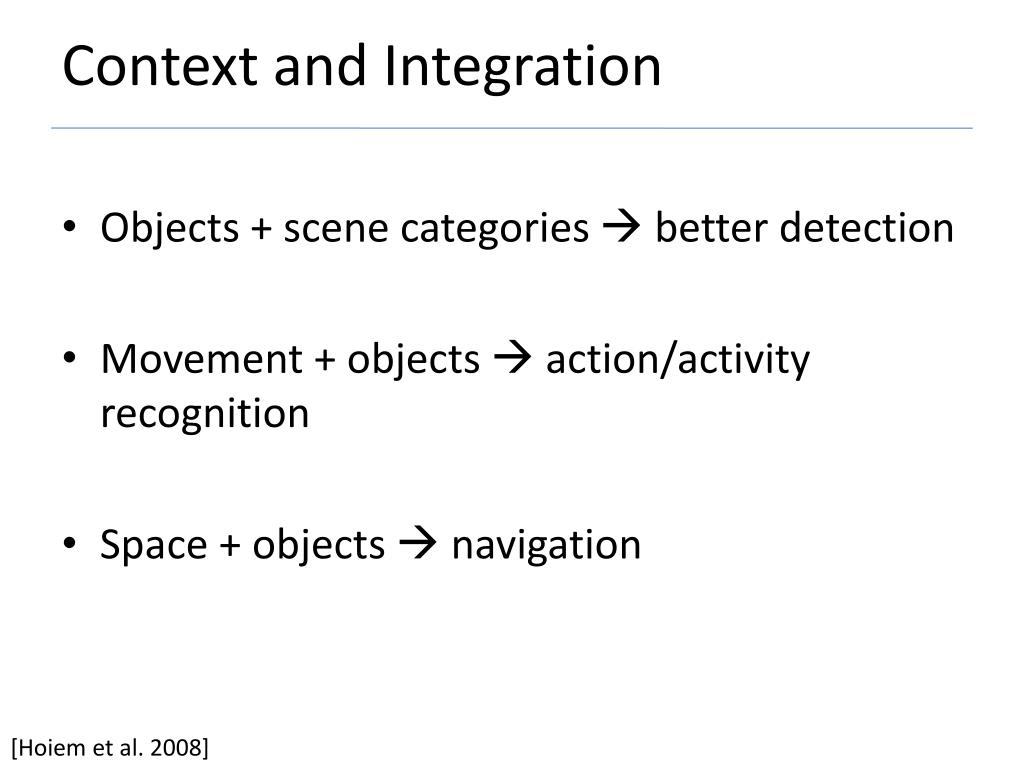 Context and Integration

• Objects + scene categories → better detection

• Movement + objects → action/activity recognition

• Space + objects → navigation

[Hoiem et al. 2008]